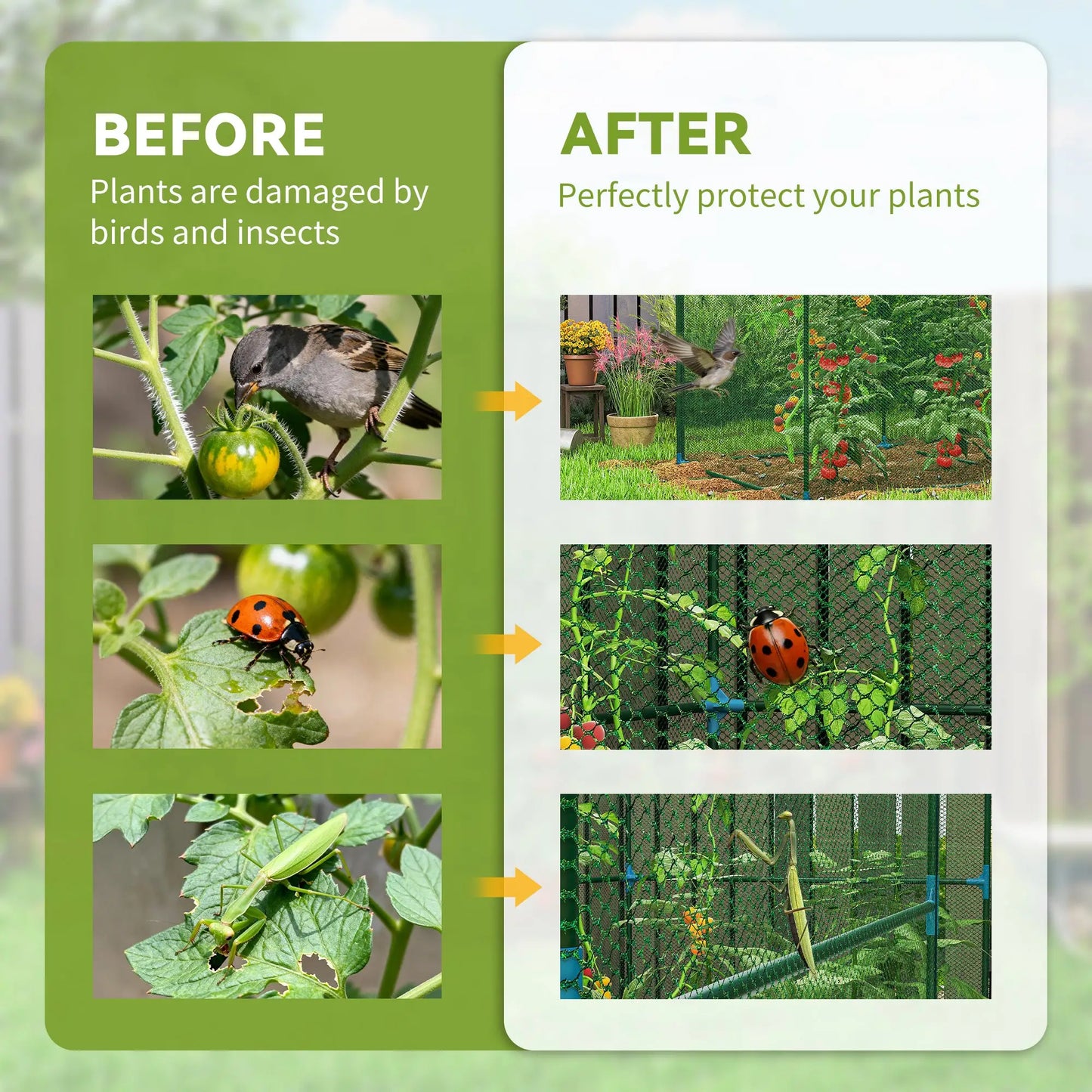 BEFORE
Plants are damaged by birds and insects

AFTER
Perfectly protect your plants